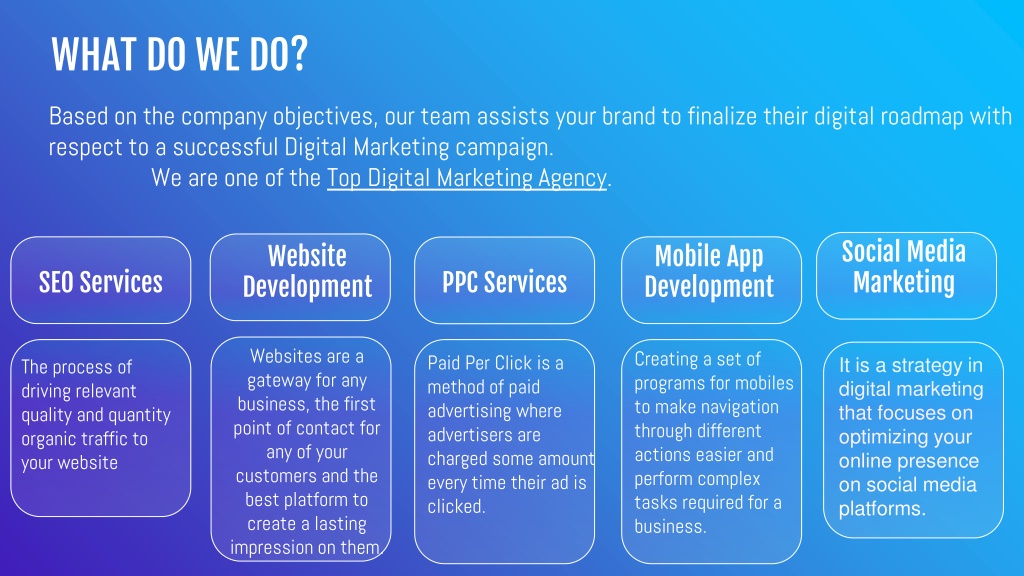 WHAT DO WE DO?

Based on the company objectives, our team assists your brand to finalize their digital roadmap with respect to a successful Digital Marketing campaign.

We are one of the Top Digital Marketing Agency.

SEO Services

The process of driving relevant quality and quantity organic traffic to your website

Website Development

Websites are a gateway for any business, the first point of contact for any of your customers and the best platform to create a lasting impression on them

PPC Services

Paid Per Click is a method of paid advertising where advertisers are charged some amount every time their ad is clicked.

Mobile App Development

Creating a set of programs for mobiles to make navigation through different actions easier and perform complex tasks required for a business.

Social Media Marketing

It is a strategy in digital marketing that focuses on optimizing your online presence on social media platforms.